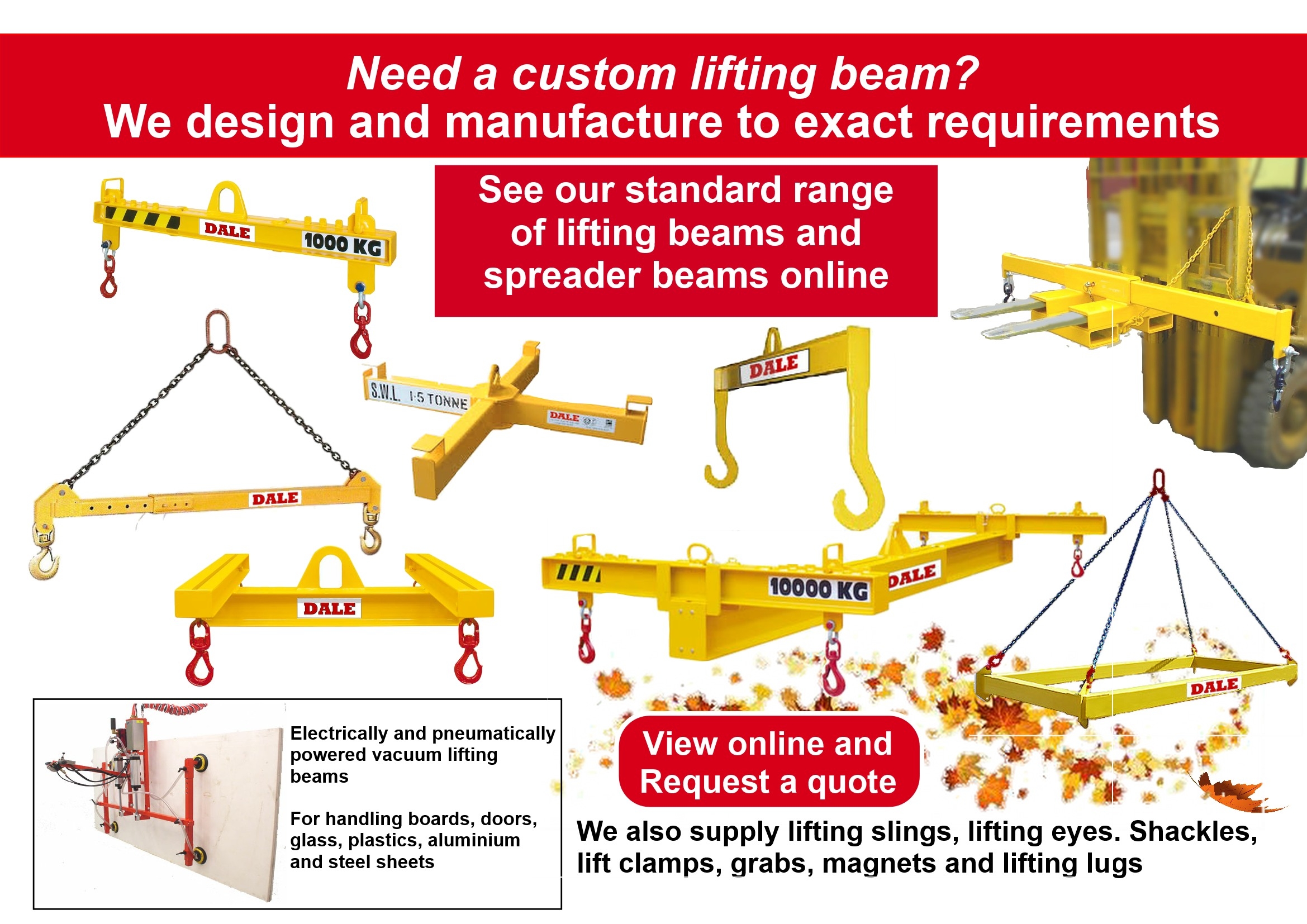 Need a custom lifting beam?
We design and manufacture to exact requirements

See our standard range of lifting beams and spreader beams online

DALE

1000 KG

S.W.L. 1·5 TONNE

DALE

DALE

DALE

DALE

10000 KG

DALE

DALE

Electrically and pneumatically powered vacuum lifting beams

For handling boards, doors, glass, plastics, aluminium and steel sheets

View online and Request a quote

We also supply lifting slings, lifting eyes. Shackles, lift clamps, grabs, magnets and lifting lugs